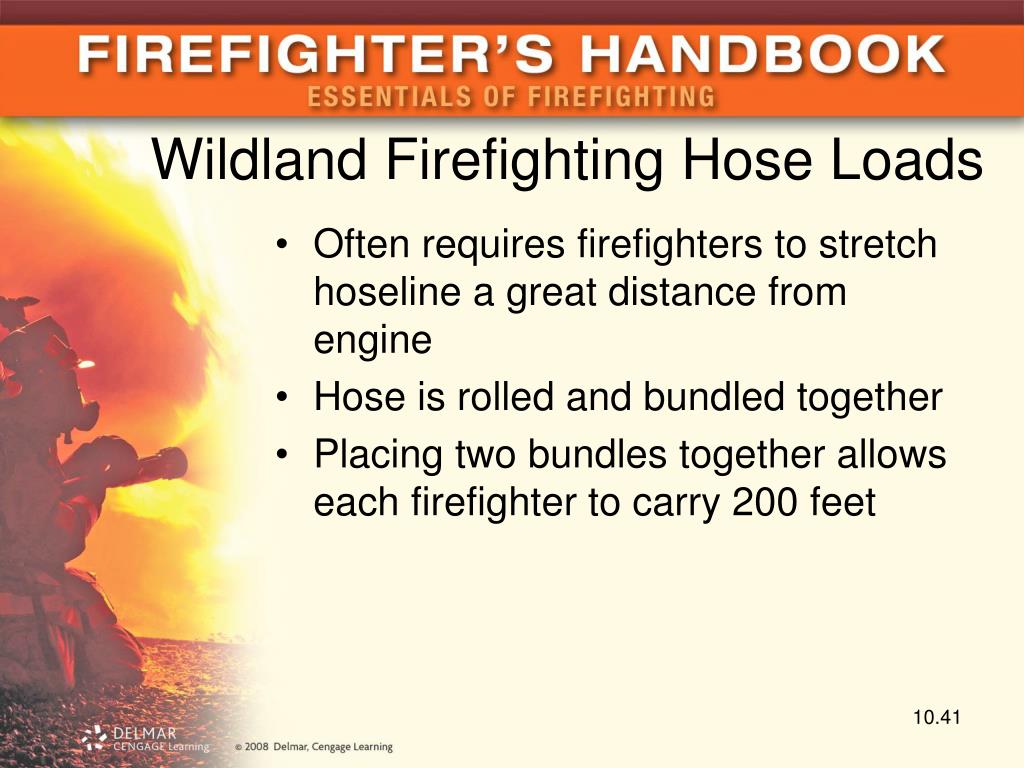 FIREFIGHTER'S HANDBOOK
ESSENTIALS OF FIREFIGHTING

Wildland Firefighting Hose Loads

• Often requires firefighters to stretch hoseline a great distance from engine
• Hose is rolled and bundled together
• Placing two bundles together allows each firefighter to carry 200 feet

10.41

DELMAR CENGAGE Learning © 2008 Delmar, Cengage Learning